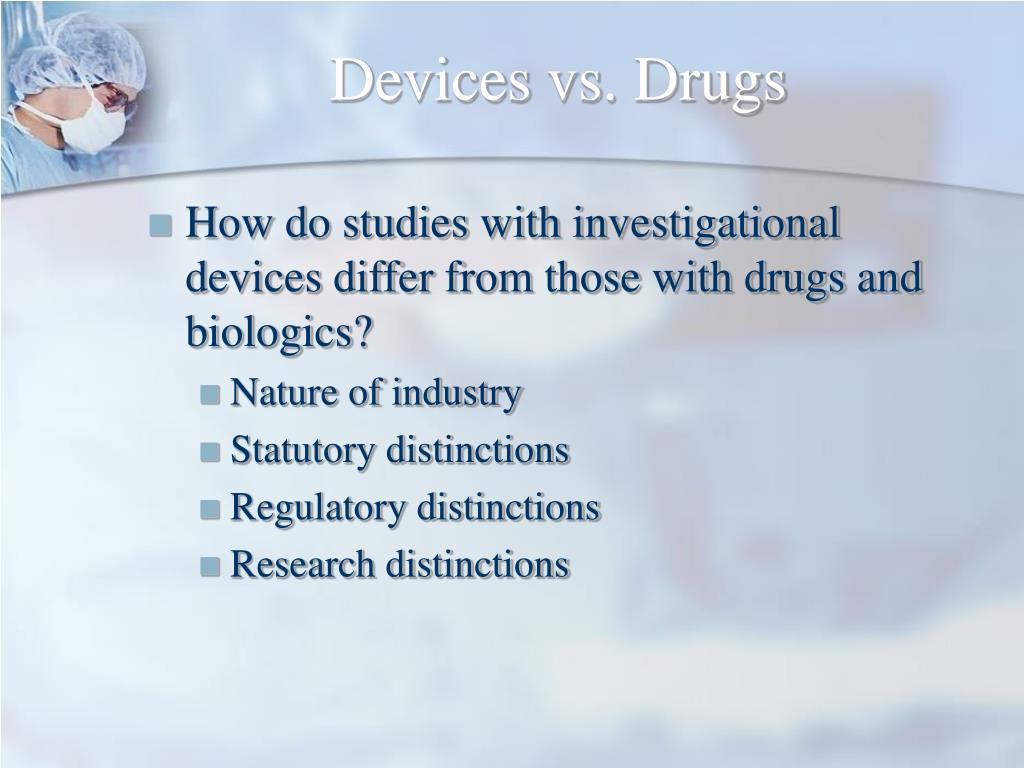 Devices vs. Drugs

How do studies with investigational devices differ from those with drugs and biologics?

Nature of industry

Statutory distinctions

Regulatory distinctions

Research distinctions